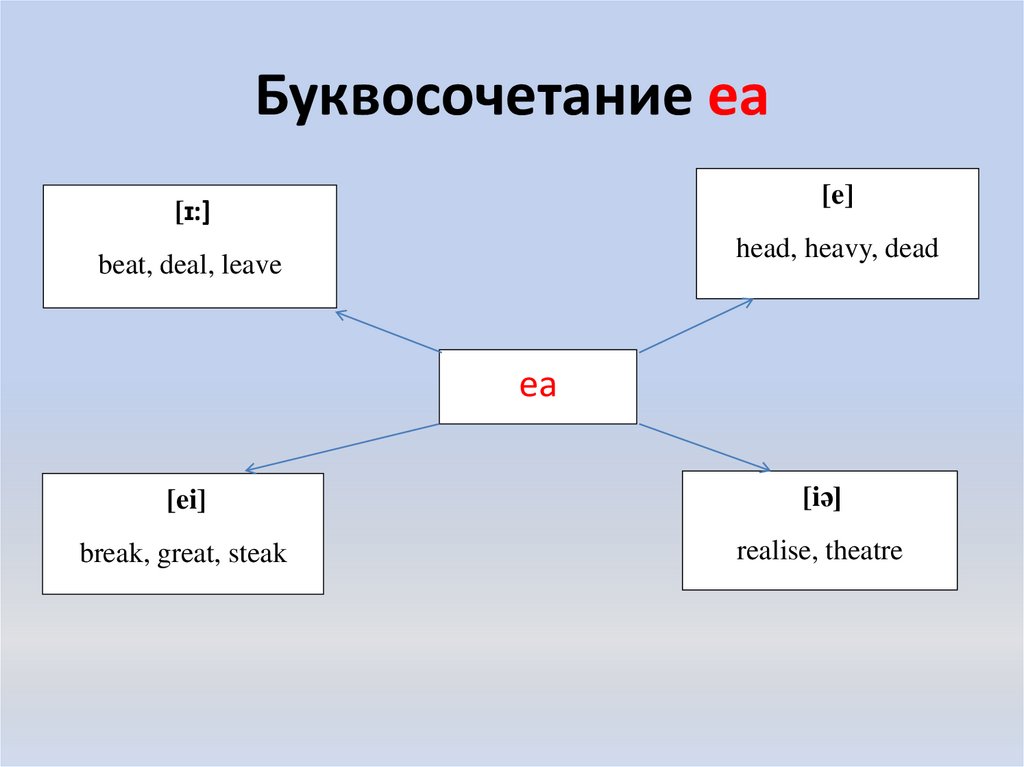 Буквосочетание ea

[ɪ:]

beat, deal, leave

[e]

head, heavy, dead

ea

[ei]

break, great, steak

[iə]

realise, theatre